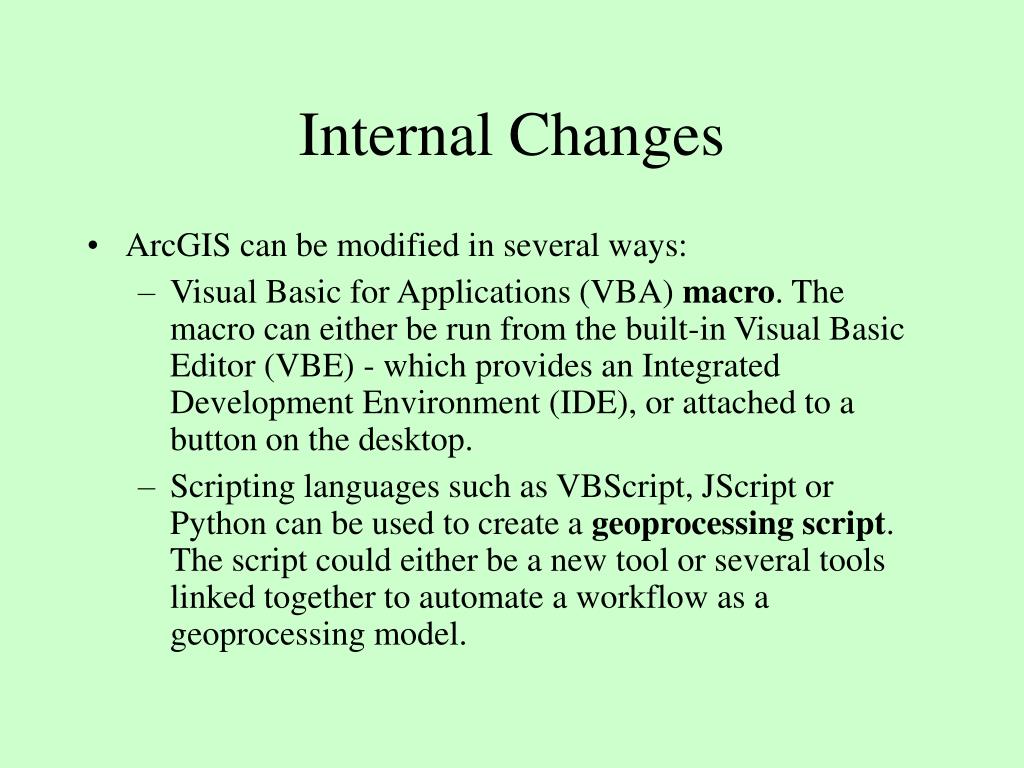 Internal Changes

• ArcGIS can be modified in several ways:

– Visual Basic for Applications (VBA) macro. The macro can either be run from the built-in Visual Basic Editor (VBE) - which provides an Integrated Development Environment (IDE), or attached to a button on the desktop.

– Scripting languages such as VBScript, JScript or Python can be used to create a geoprocessing script. The script could either be a new tool or several tools linked together to automate a workflow as a geoprocessing model.